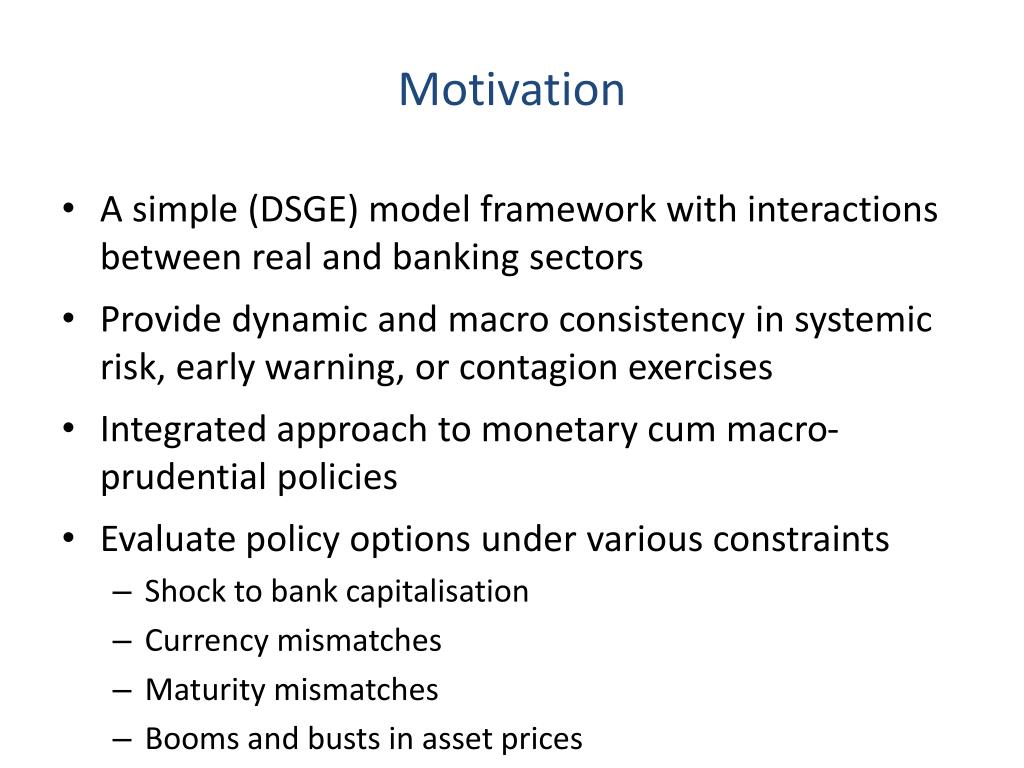 Motivation

• A simple (DSGE) model framework with interactions between real and banking sectors
• Provide dynamic and macro consistency in systemic risk, early warning, or contagion exercises
• Integrated approach to monetary cum macro-prudential policies
• Evaluate policy options under various constraints
– Shock to bank capitalisation
– Currency mismatches
– Maturity mismatches
– Booms and busts in asset prices